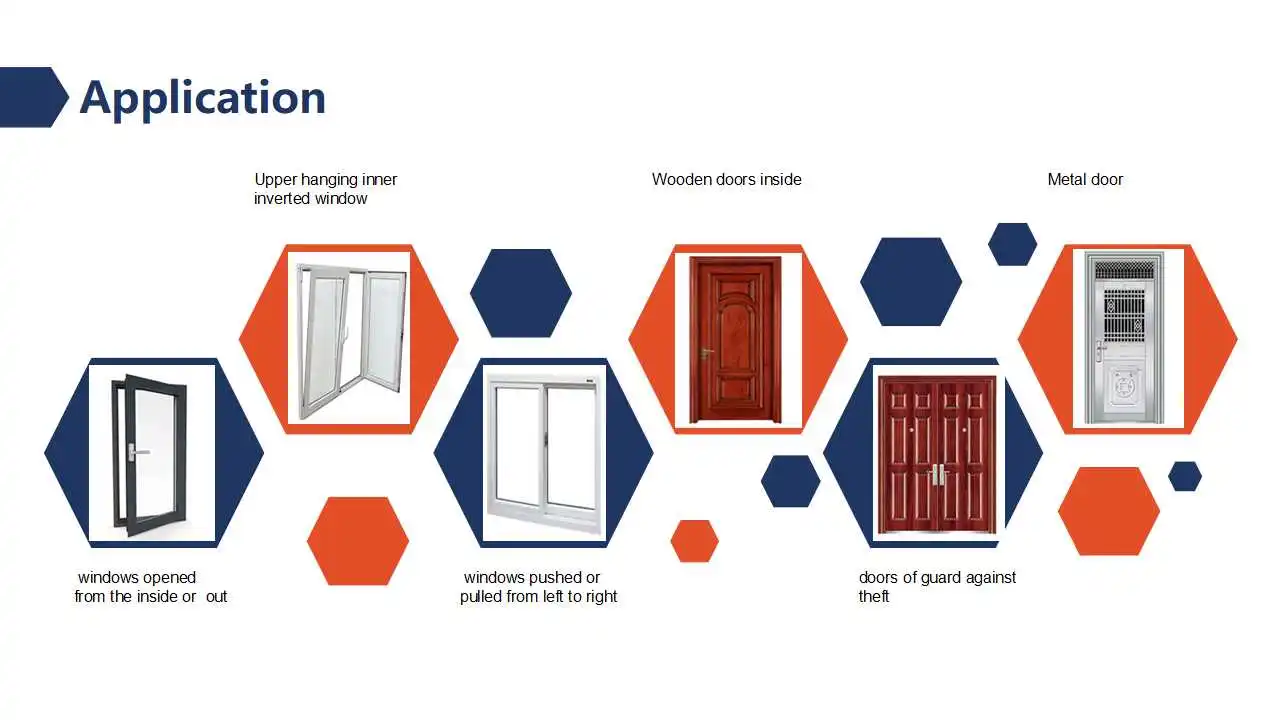 Application

Upper hanging inner inverted window

Wooden doors inside

Metal door

windows opened from the inside or out

windows pushed or pulled from left to right

doors of guard against theft